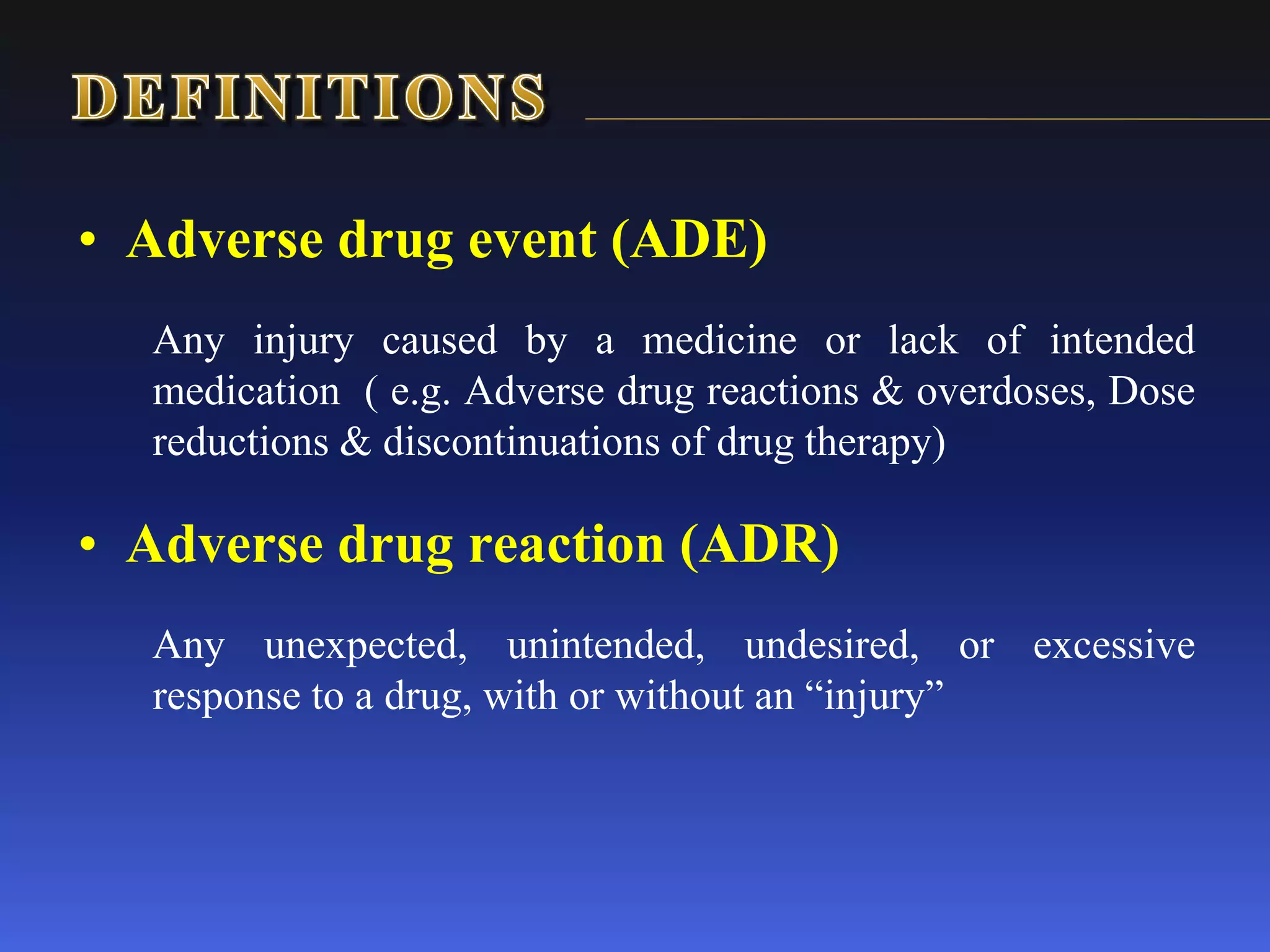 DEFINITIONS

• Adverse drug event (ADE)

Any injury caused by a medicine or lack of intended medication ( e.g. Adverse drug reactions & overdoses, Dose reductions & discontinuations of drug therapy)

• Adverse drug reaction (ADR)

Any unexpected, unintended, undesired, or excessive response to a drug, with or without an “injury”